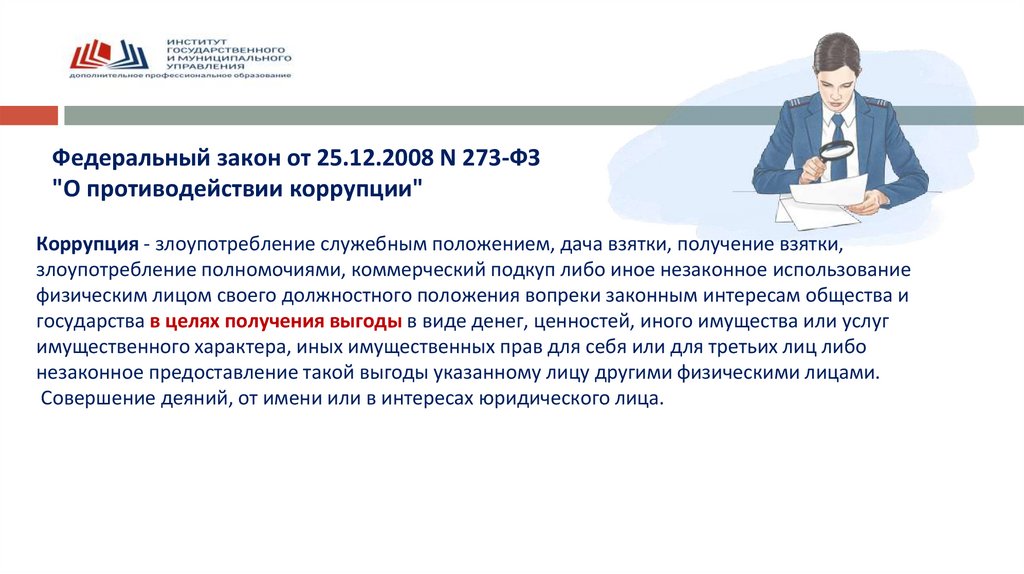 ИНСТИТУТ ГОСУДАРСТВЕННОГО И МУНИЦИПАЛЬНОГО УПРАВЛЕНИЯ
дополнительное профессиональное образование

Федеральный закон от 25.12.2008 N 273-ФЗ
"О противодействии коррупции"

Коррупция - злоупотребление служебным положением, дача взятки, получение взятки, злоупотребление полномочиями, коммерческий подкуп либо иное незаконное использование физическим лицом своего должностного положения вопреки законным интересам общества и государства в целях получения выгоды в виде денег, ценностей, иного имущества или услуг имущественного характера, иных имущественных прав для себя или для третьих лиц либо незаконное предоставление такой выгоды указанному лицу другими физическими лицами.
Совершение деяний, от имени или в интересах юридического лица.